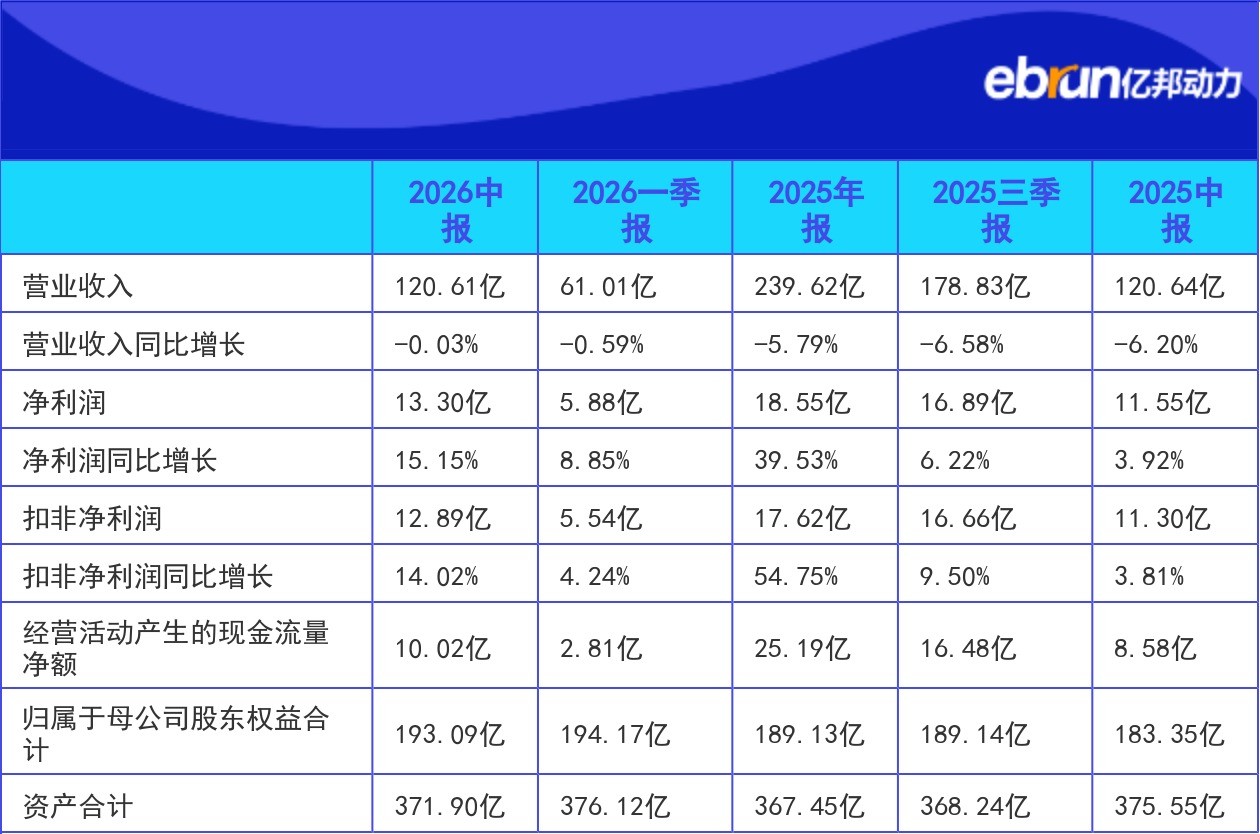 ebrun亿邦动力

| | 2026中报 | 2026一季报 | 2025年报 | 2025三季报 | 2025中报 |
|---|---|---|---|---|---|
| 营业收入 | 120.61亿 | 61.01亿 | 239.62亿 | 178.83亿 | 120.64亿 |
| 营业收入同比增长 | -0.03% | -0.59% | -5.79% | -6.58% | -6.20% |
| 净利润 | 13.30亿 | 5.88亿 | 18.55亿 | 16.89亿 | 11.55亿 |
| 净利润同比增长 | 15.15% | 8.85% | 39.53% | 6.22% | 3.92% |
| 扣非净利润 | 12.89亿 | 5.54亿 | 17.62亿 | 16.66亿 | 11.30亿 |
| 扣非净利润同比增长 | 14.02% | 4.24% | 54.75% | 9.50% | 3.81% |
| 经营活动产生的现金流量净额 | 10.02亿 | 2.81亿 | 25.19亿 | 16.48亿 | 8.58亿 |
| 归属于母公司股东权益合计 | 193.09亿 | 194.17亿 | 189.13亿 | 189.14亿 | 183.35亿 |
| 资产合计 | 371.90亿 | 376.12亿 | 367.45亿 | 368.24亿 | 375.55亿 |